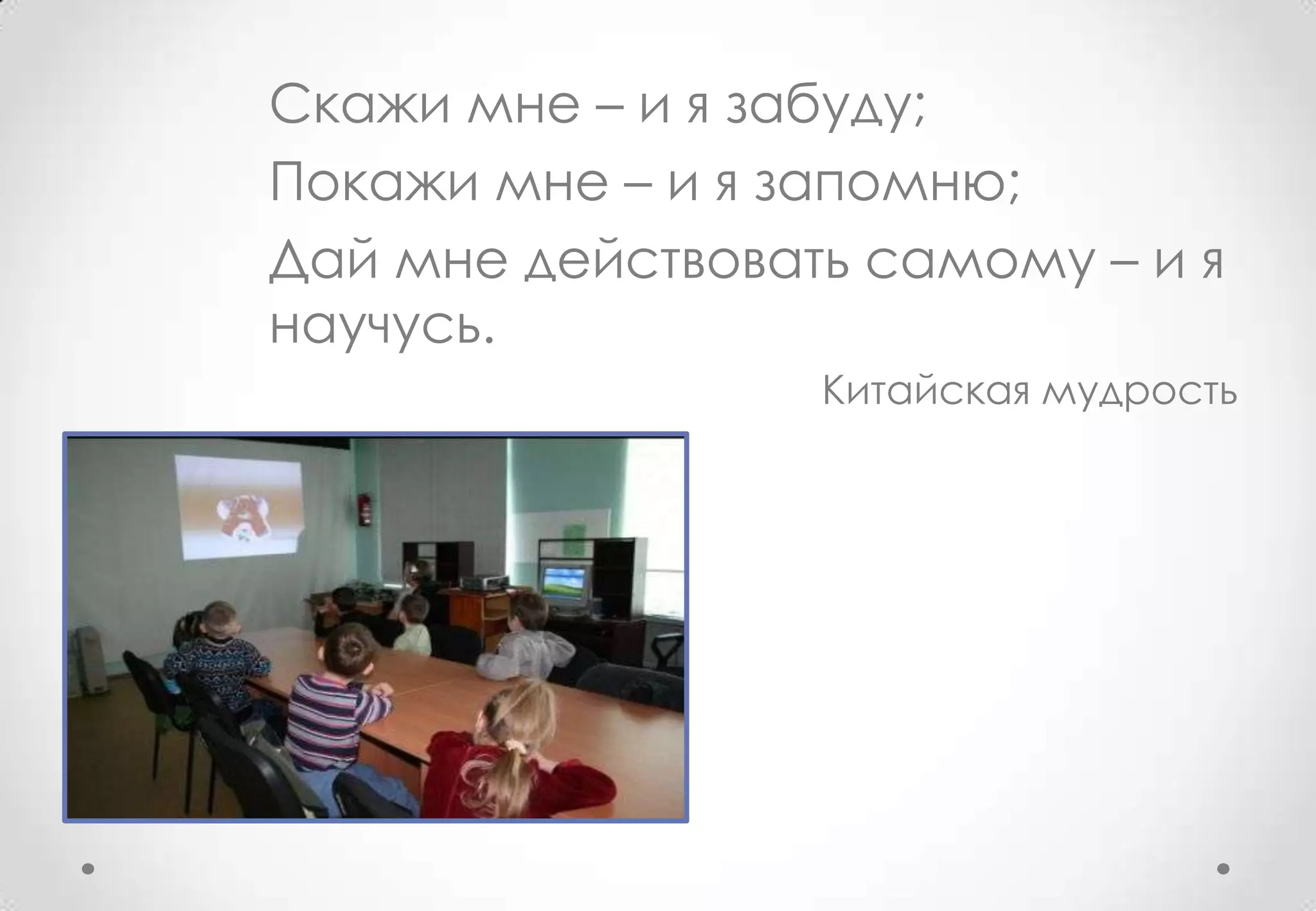 Скажи мне – и я забуду;
Покажи мне – и я запомню;
Дай мне действовать самому – и я научусь.

Китайская мудрость